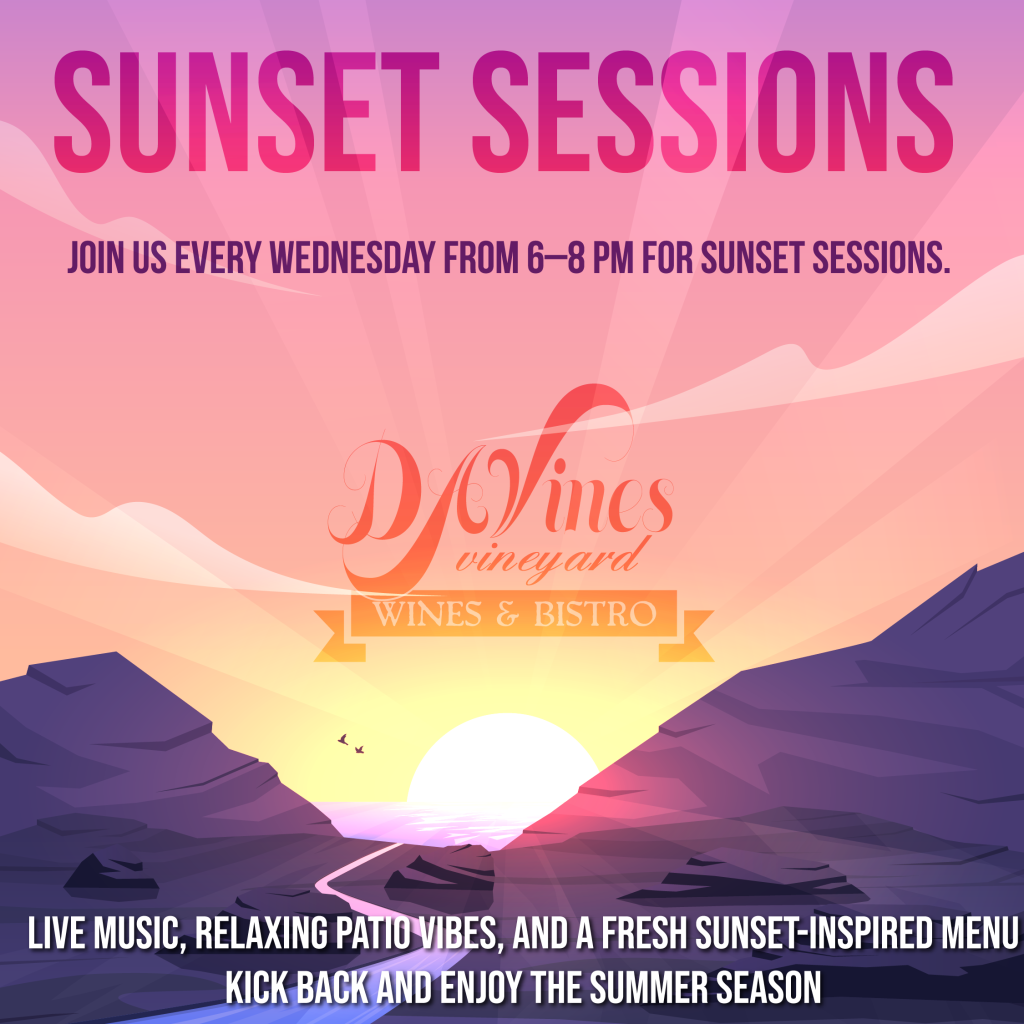 SUNSET SESSIONS

JOIN US EVERY WEDNESDAY FROM 6–8 PM FOR SUNSET SESSIONS.

DAVines vineyard
WINES & BISTRO

LIVE MUSIC, RELAXING PATIO VIBES, AND A FRESH SUNSET-INSPIRED MENU
KICK BACK AND ENJOY THE SUMMER SEASON